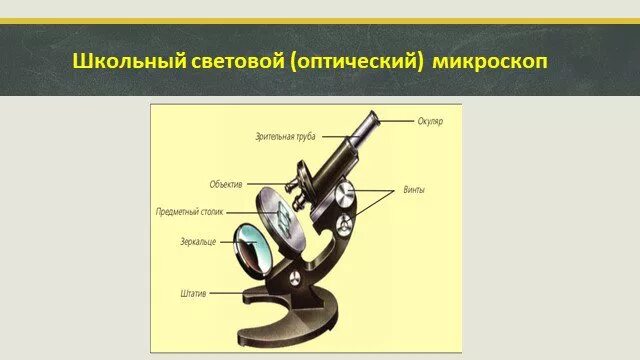 Школьный световой (оптический) микроскоп

Окуляр

Зрительная труба

Объектив

Винты

Предметный столик

Зеркальце

Штатив